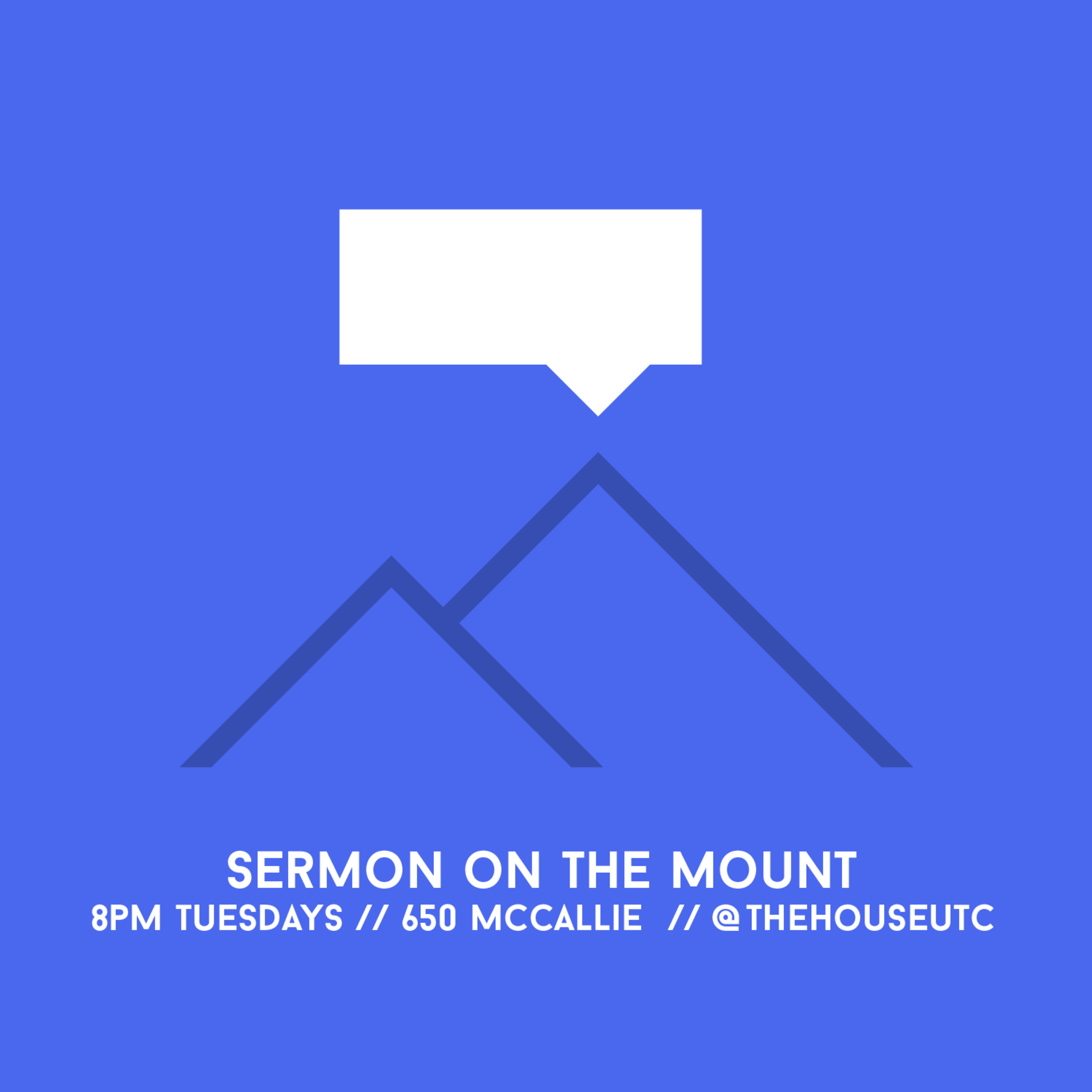 SERMON ON THE MOUNT
8PM TUESDAYS // 650 MCCALLIE // @THEHOUSEUTC